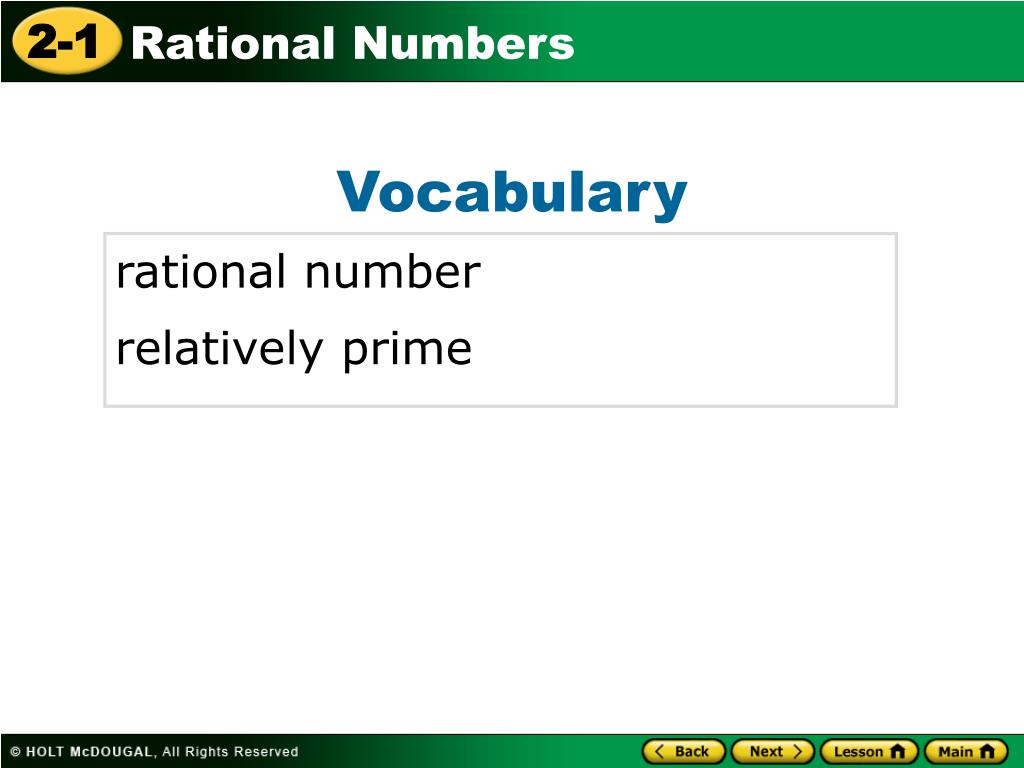 2-1 Rational Numbers

Vocabulary

rational number

relatively prime

© HOLT McDOUGAL, All Rights Reserved

Back Next Lesson Main